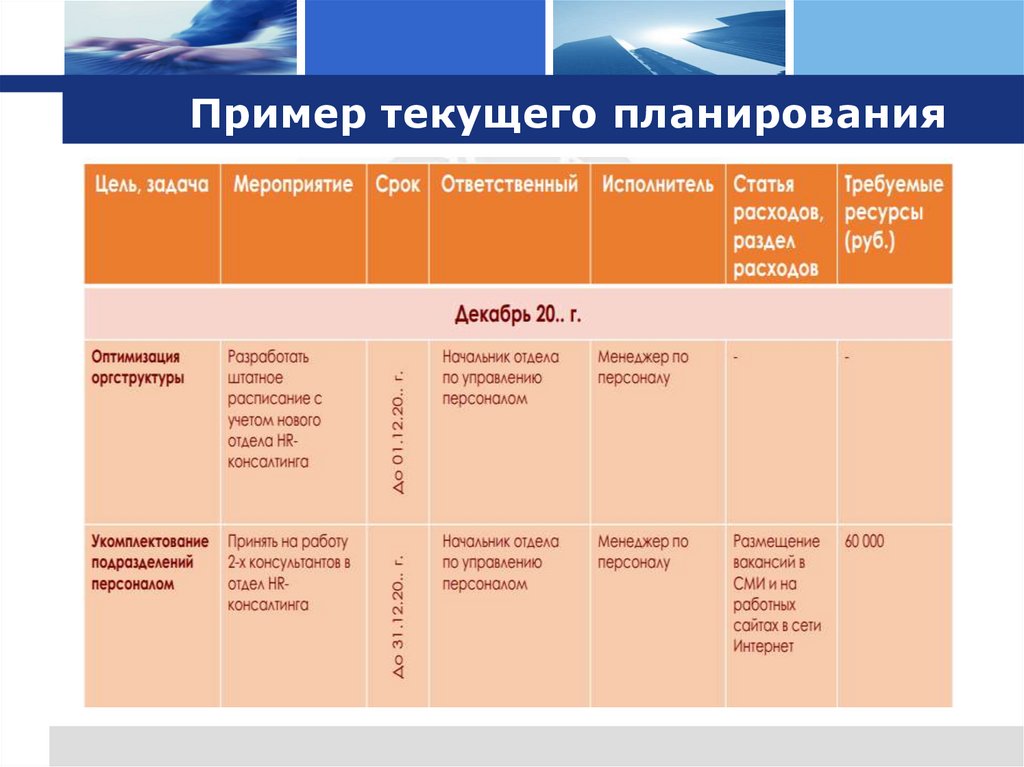 Пример текущего планирования

| Цель, задача | Мероприятие | Срок | Ответственный | Исполнитель | Статья расходов, раздел расходов | Требуемые ресурсы (руб.) |
|---|---|---|---|---|---|---|
| Декабрь 20.. г. | | | | | | |
| Оптимизация оргструктуры | Разработать штатное расписание с учетом нового отдела HR-консалтинга | До 01.12.20.. г. | Начальник отдела по управлению персоналом | Менеджер по персоналу | - | - |
| Укомплектование подразделений персоналом | Принять на работу 2-х консультантов в отдел HR-консалтинга | До 31.12.20.. г. | Начальник отдела по управлению персоналом | Менеджер по персоналу | Размещение вакансий в СМИ и на работных сайтах в сети Интернет | 60 000 |